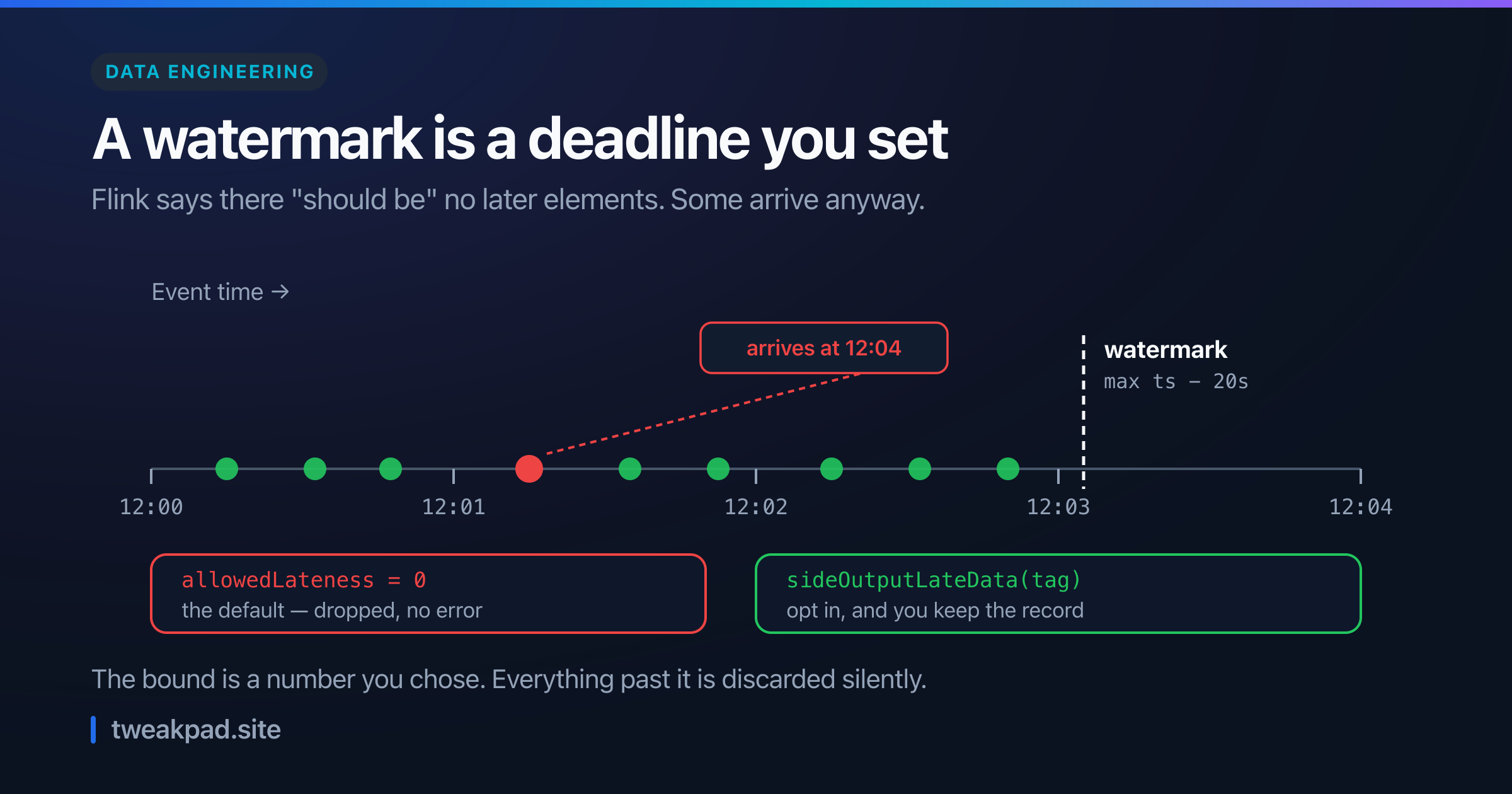 DATA ENGINEERING

A watermark is a deadline you set

Flink says there "should be" no later elements. Some arrive anyway.

Event time →

arrives at 12:04

watermark
max ts − 20s

12:00
12:01
12:02
12:03
12:04

allowedLateness = 0
the default — dropped, no error

sideOutputLateData(tag)
opt in, and you keep the record

The bound is a number you chose. Everything past it is discarded silently.

tweakpad.site